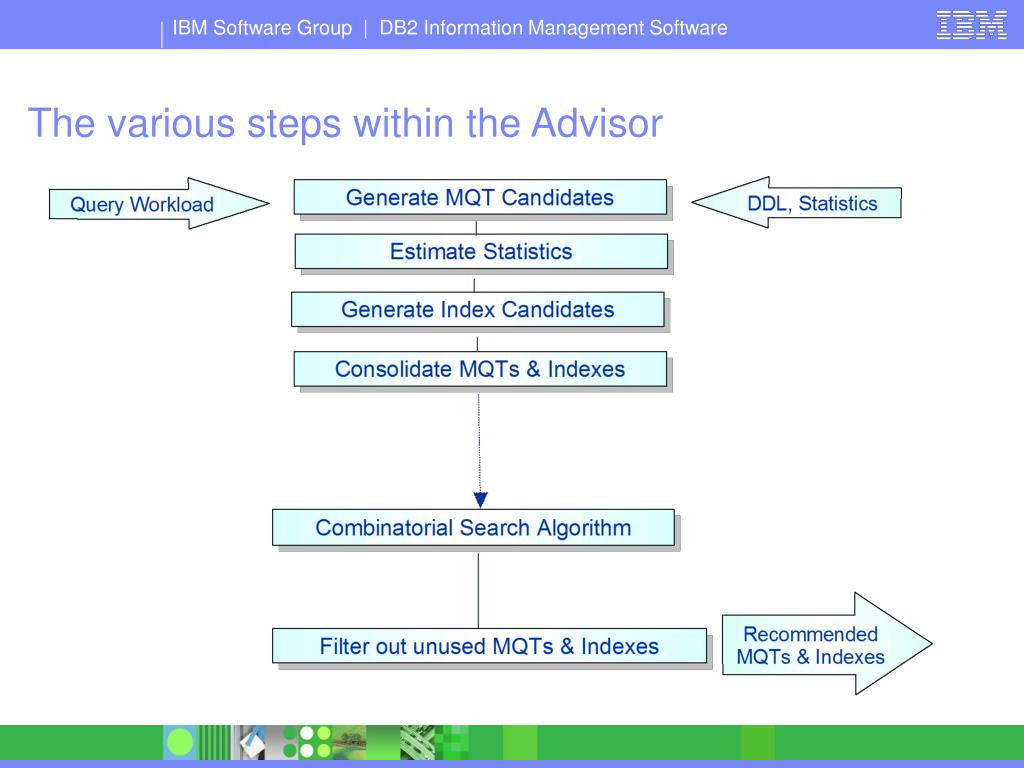 IBM Software Group | DB2 Information Management Software

IBM

The various steps within the Advisor

Query Workload

Generate MQT Candidates

DDL, Statistics

Estimate Statistics

Generate Index Candidates

Consolidate MQTs & Indexes

Combinatorial Search Algorithm

Filter out unused MQTs & Indexes

Recommended MQTs & Indexes